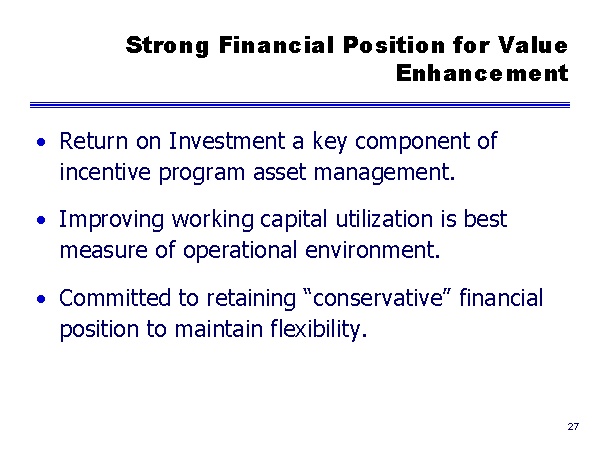 Strong Financial Position for Value Enhancement

• Return on Investment a key component of incentive program asset management.

• Improving working capital utilization is best measure of operational environment.

• Committed to retaining “conservative” financial position to maintain flexibility.

27